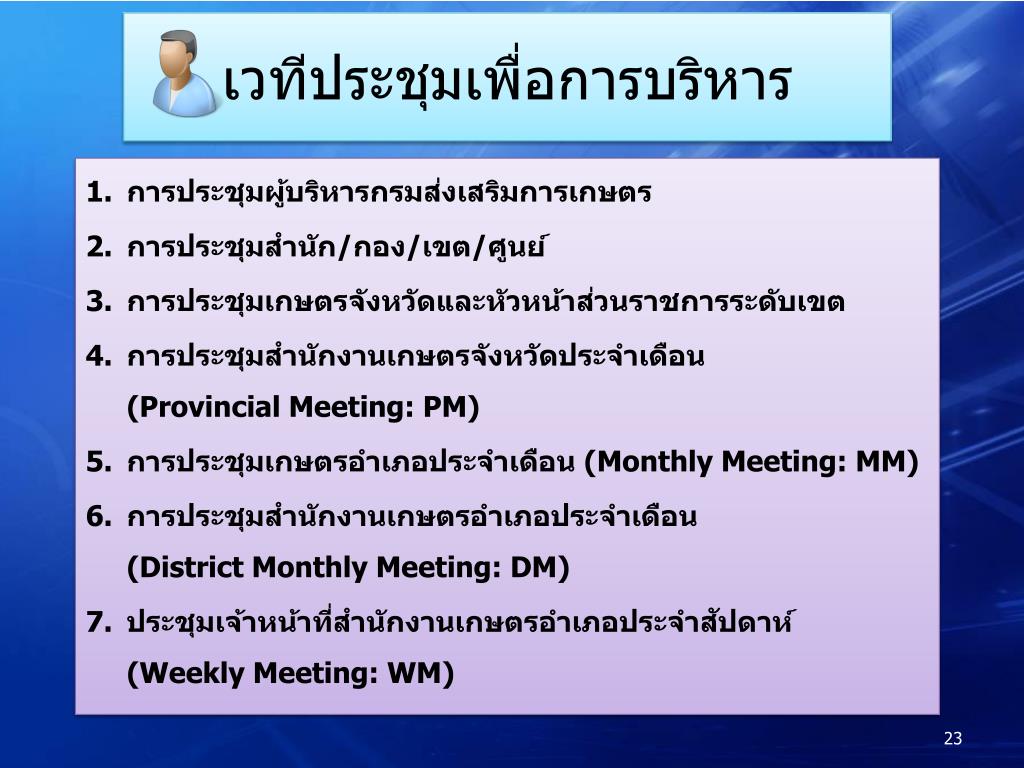 เวทีประชุมเพื่อการบริหาร

1. การประชุมผู้บริหารกรมส่งเสริมการเกษตร
2. การประชุมสำนัก/กอง/เขต/ศูนย์
3. การประชุมเกษตรจังหวัดและหัวหน้าส่วนราชการระดับเขต
4. การประชุมสำนักงานเกษตรจังหวัดประจำเดือน (Provincial Meeting: PM)
5. การประชุมเกษตรอำเภอประจำเดือน (Monthly Meeting: MM)
6. การประชุมสำนักงานเกษตรอำเภอประจำเดือน (District Monthly Meeting: DM)
7. ประชุมเจ้าหน้าที่สำนักงานเกษตรอำเภอประจำสัปดาห์ (Weekly Meeting: WM)

23